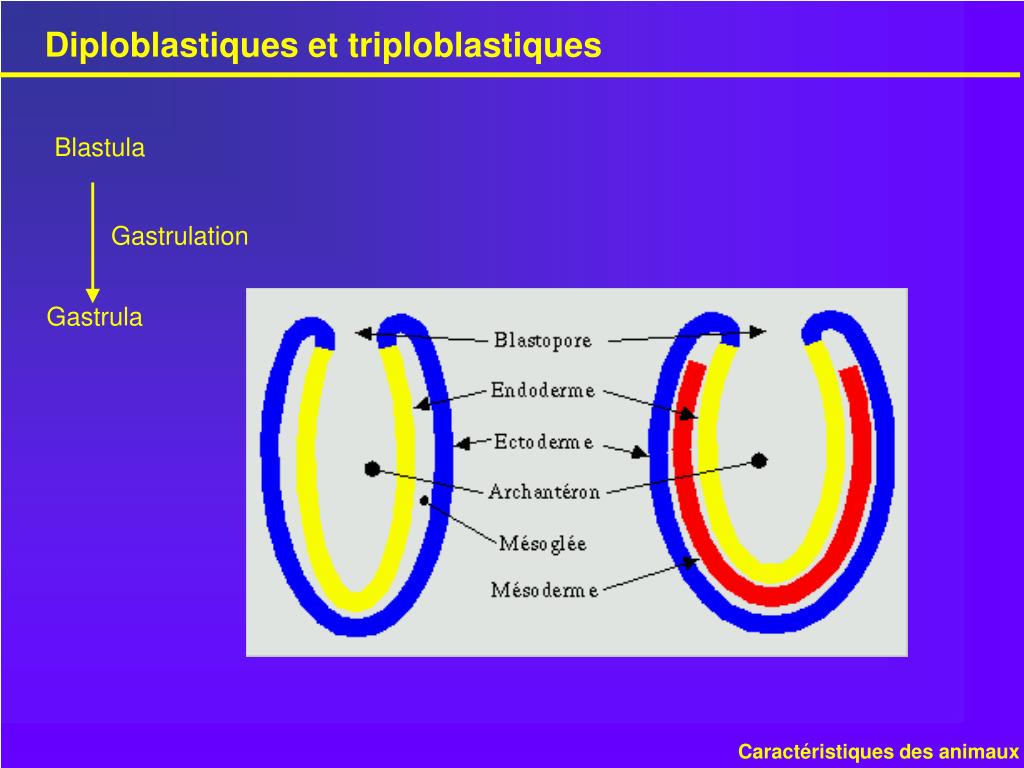 Diploblastiques et triploblastiques

Blastula

Gastrulation

Gastrula

Blastopore

Endoderme

Ectoderme

Archantéron

Mésoglée

Mésoderme

Caractéristiques des animaux